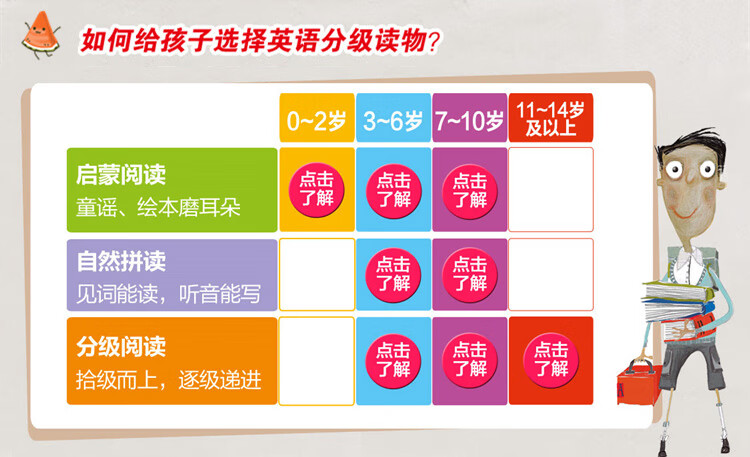 如何给孩子选择英语分级读物？

| | 0~2岁 | 3~6岁 | 7~10岁 | 11~14岁及以上 |
|---|---|---|---|---|
| 启蒙阅读 童谣、绘本磨耳朵 | 点击了解 | 点击了解 | 点击了解 | |
| 自然拼读 见词能读，听音能写 | | 点击了解 | 点击了解 | |
| 分级阅读 拾级而上，逐级递进 | | 点击了解 | 点击了解 | 点击了解 |